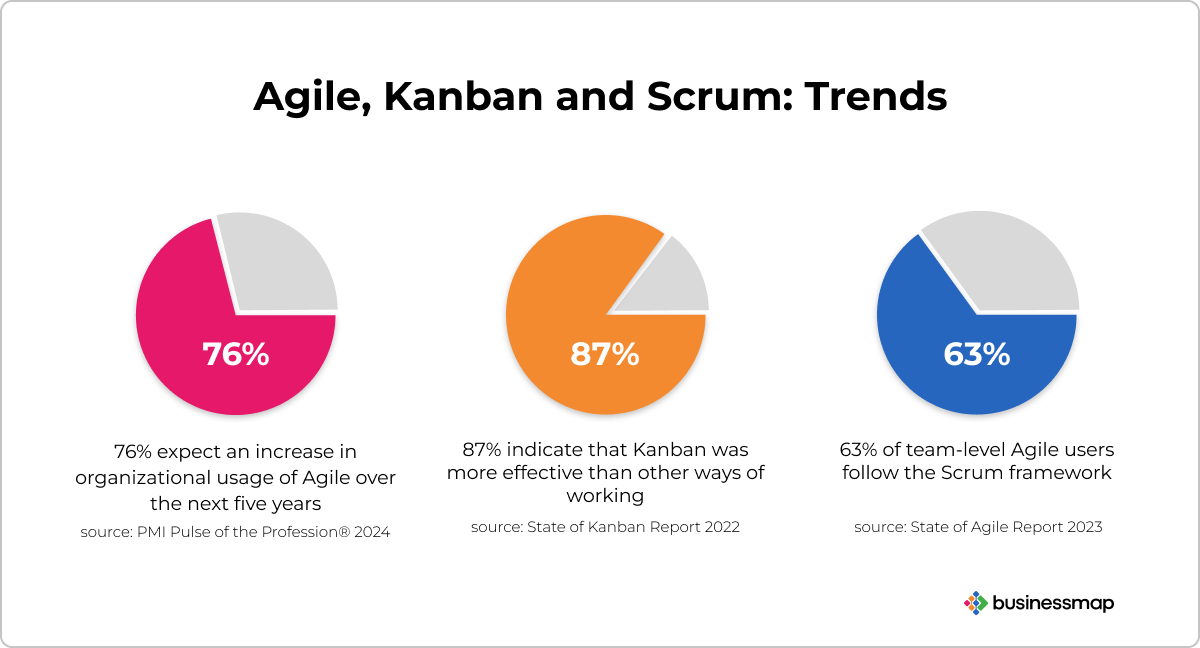 Agile, Kanban and Scrum: Trends

76%

76% expect an increase in organizational usage of Agile over the next five years

source: PMI Pulse of the Profession® 2024

87%

87% indicate that Kanban was more effective than other ways of working

source: State of Kanban Report 2022

63%

63% of team-level Agile users follow the Scrum framework

source: State of Agile Report 2023

businessmap